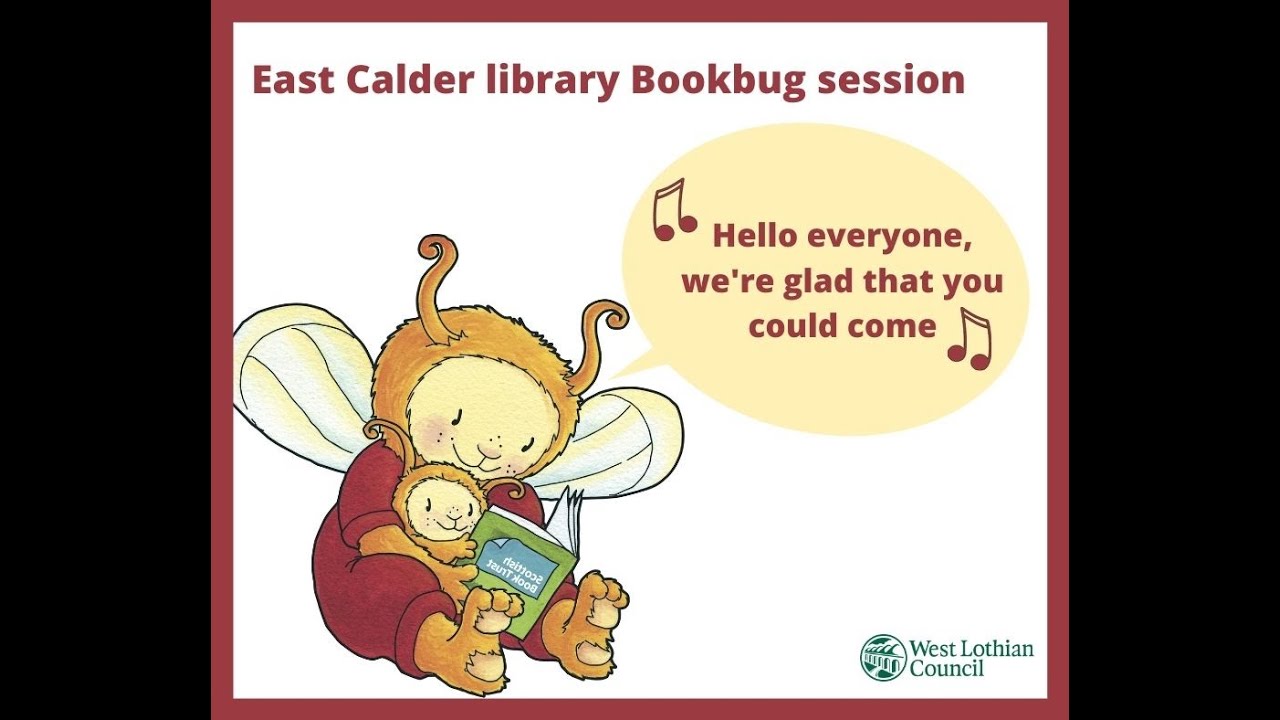 East Calder library Bookbug session

Hello everyone, we're glad that you could come

Scottish Book Trust

West Lothian Council